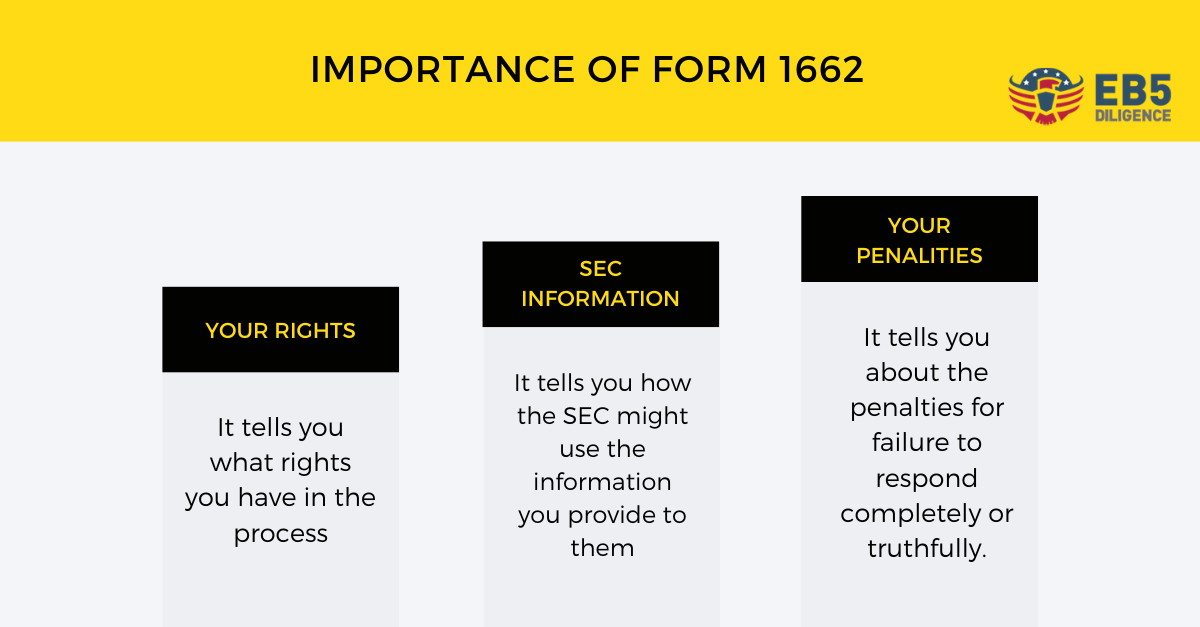 IMPORTANCE OF FORM 1662

EB5 DILIGENCE

YOUR RIGHTS

It tells you what rights you have in the process

SEC INFORMATION

It tells you how the SEC might use the information you provide to them

YOUR PENALITIES

It tells you about the penalties for failure to respond completely or truthfully.